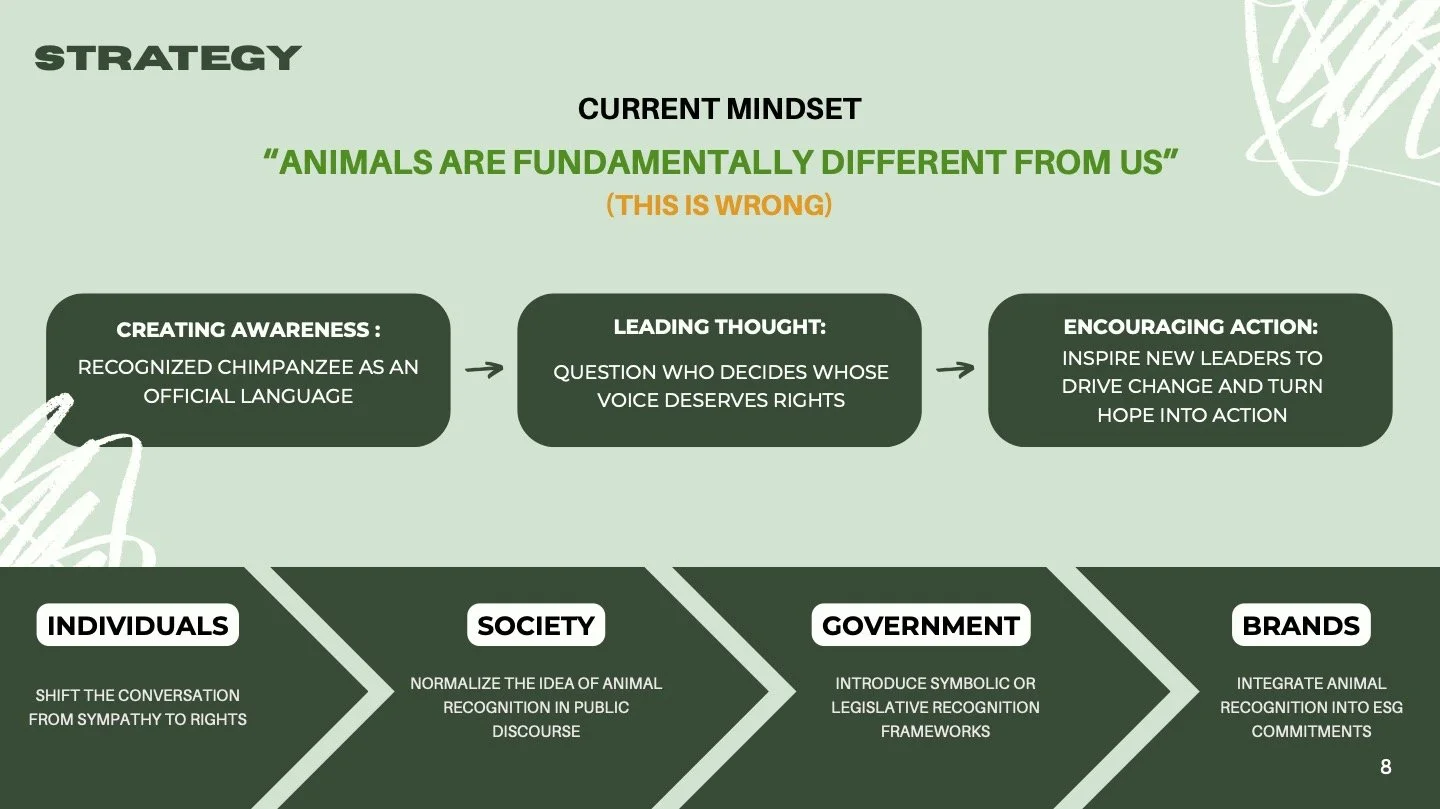 STRATEGY

CURRENT MINDSET

“ANIMALS ARE FUNDAMENTALLY DIFFERENT FROM US”

(THIS IS WRONG)

CREATING AWARENESS :
RECOGNIZED CHIMPANZEE AS AN OFFICIAL LANGUAGE

LEADING THOUGHT:
QUESTION WHO DECIDES WHOSE VOICE DESERVES RIGHTS

ENCOURAGING ACTION:
INSPIRE NEW LEADERS TO DRIVE CHANGE AND TURN HOPE INTO ACTION

INDIVIDUALS
SHIFT THE CONVERSATION FROM SYMPATHY TO RIGHTS

SOCIETY
NORMALIZE THE IDEA OF ANIMAL RECOGNITION IN PUBLIC DISCOURSE

GOVERNMENT
INTRODUCE SYMBOLIC OR LEGISLATIVE RECOGNITION FRAMEWORKS

BRANDS
INTEGRATE ANIMAL RECOGNITION INTO ESG COMMITMENTS

8